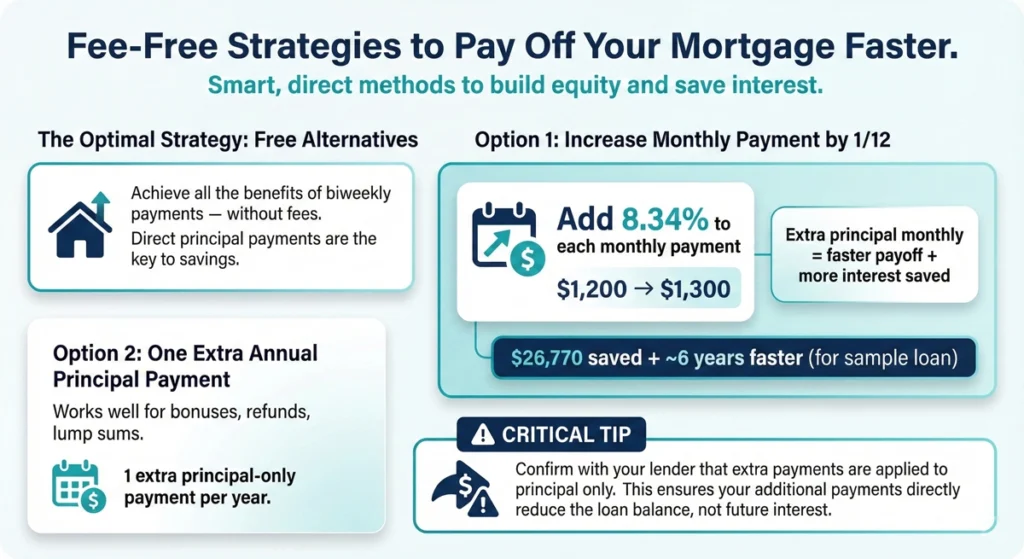 Fee-Free Strategies to Pay Off Your Mortgage Faster.

Smart, direct methods to build equity and save interest.

The Optimal Strategy: Free Alternatives

Achieve all the benefits of biweekly payments — without fees.

Direct principal payments are the key to savings.

Option 2: One Extra Annual Principal Payment

Works well for bonuses, refunds, lump sums.

1 extra principal-only payment per year.

Option 1: Increase Monthly Payment by 1/12

Add 8.34% to each monthly payment

$1,200 → $1,300

Extra principal monthly = faster payoff + more interest saved

$26,770 saved + ~6 years faster (for sample loan)

CRITICAL TIP

Confirm with your lender that extra payments are applied to principal only. This ensures your additional payments directly reduce the loan balance, not future interest.